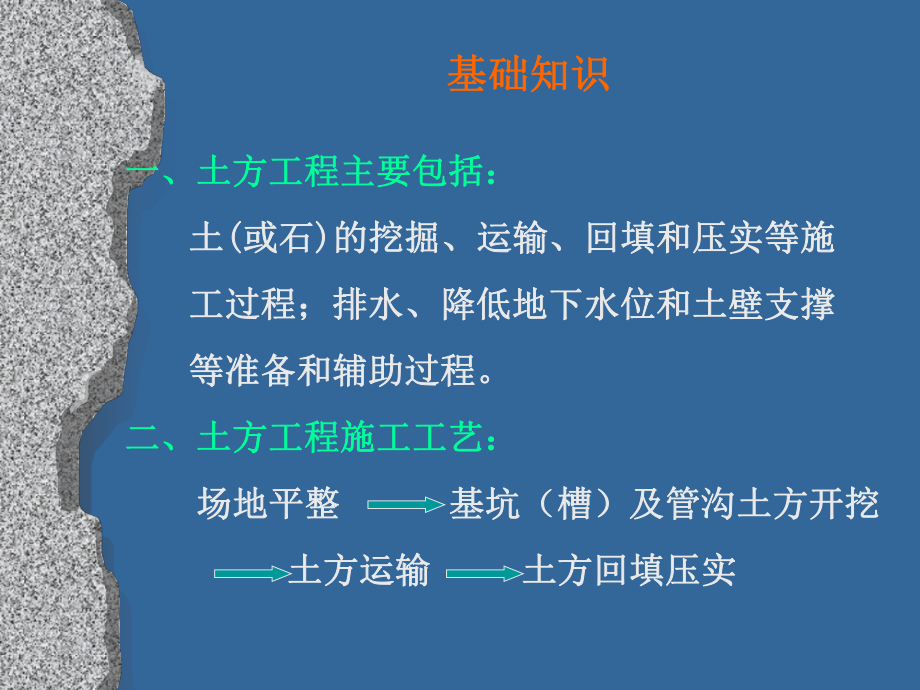 基础知识

一、土方工程主要包括：

土(或石)的挖掘、运输、回填和压实等施工过程；排水、降低地下水位和土壁支撑等准备和辅助过程。

二、土方工程施工工艺：

场地平整 → 基坑（槽）及管沟土方开挖 → 土方运输 → 土方回填压实